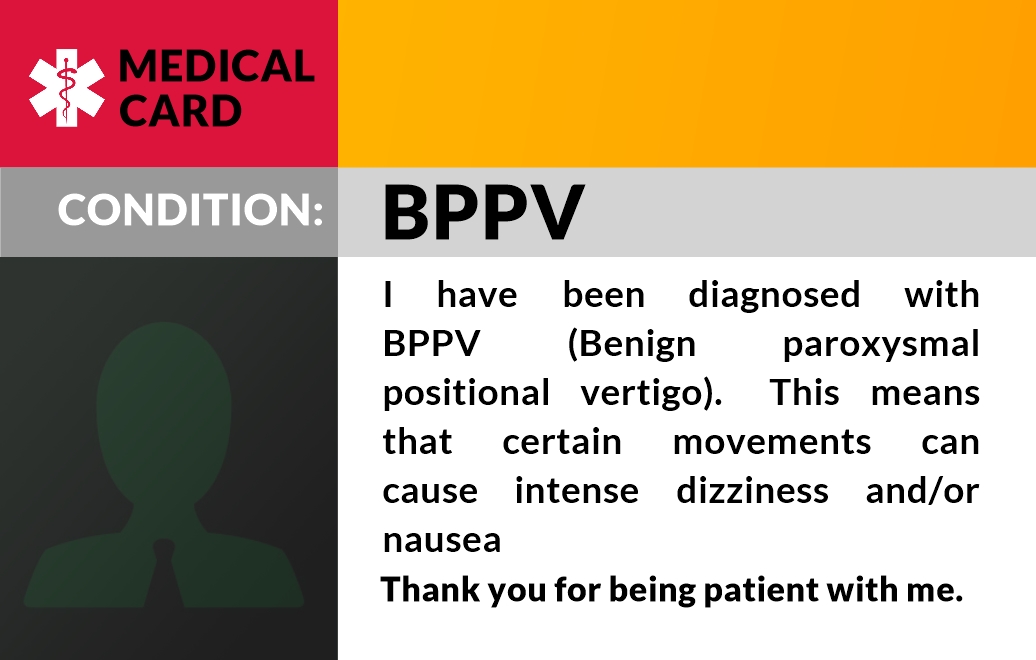 MEDICAL CARD

CONDITION: BPPV

I have been diagnosed with BPPV (Benign paroxysmal positional vertigo). This means that certain movements can cause intense dizziness and/or nausea

Thank you for being patient with me.